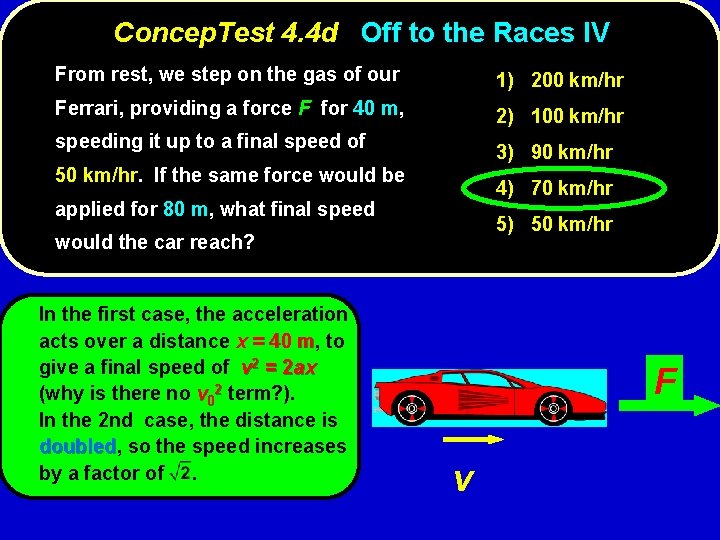 ConcepTest 4.4d Off to the Races IV

From rest, we step on the gas of our Ferrari, providing a force $F$ for 40 m, speeding it up to a final speed of 50 km/hr. If the same force would be applied for 80 m, what final speed would the car reach?

1) 200 km/hr
2) 100 km/hr
3) 90 km/hr
4) 70 km/hr
5) 50 km/hr

In the first case, the acceleration acts over a distance $x = 40$ m, to give a final speed of $v^2 = 2ax$ (why is there no $v_0^2$ term?).
In the 2nd case, the distance is doubled, so the speed increases by a factor of $\sqrt{2}$.

F

v